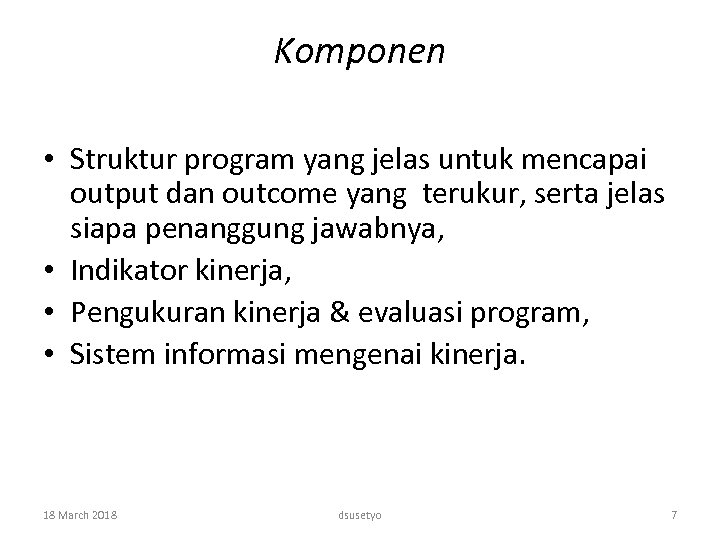 Komponen

• Struktur program yang jelas untuk mencapai output dan outcome yang terukur, serta jelas siapa penanggung jawabnya,
• Indikator kinerja,
• Pengukuran kinerja & evaluasi program,
• Sistem informasi mengenai kinerja.

18 March 2018 dsusetyo 7